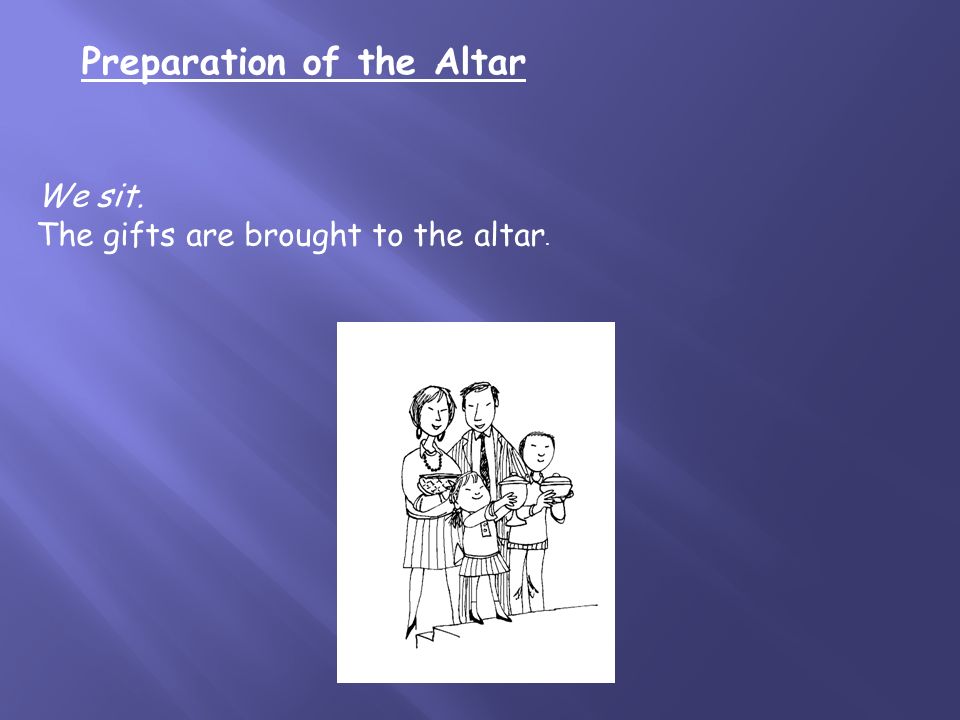 Preparation of the Altar

We sit.
The gifts are brought to the altar.